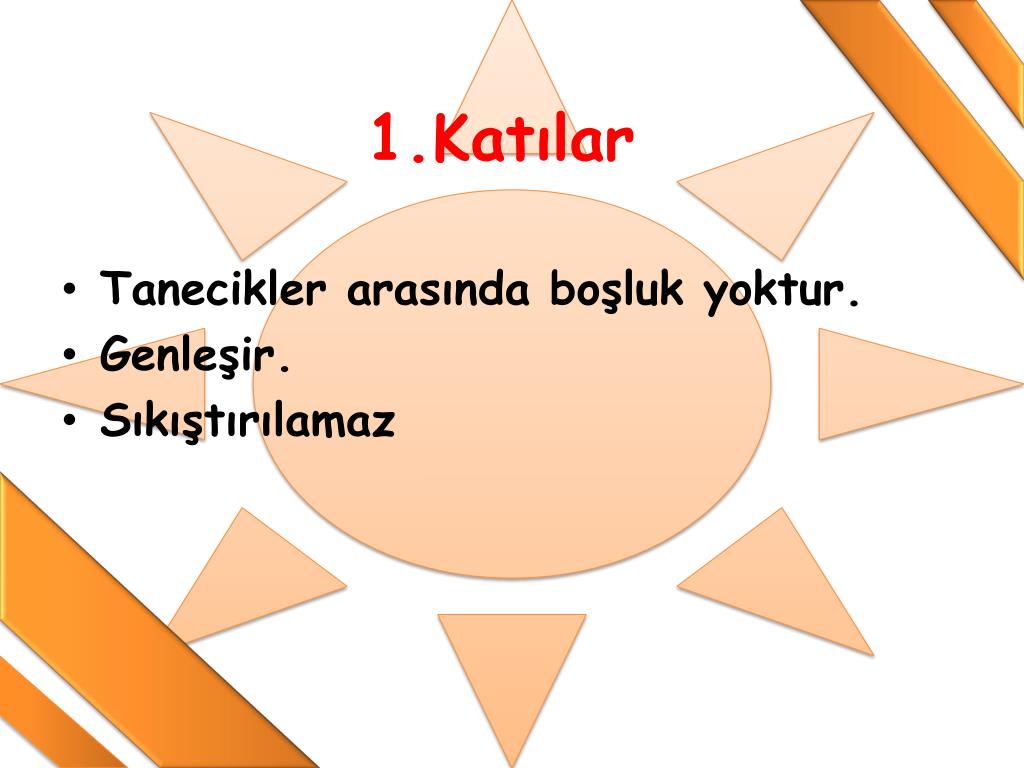 1.Katılar

• Tanecikler arasında boşluk yoktur.
• Genleşir.
• Sıkıştırılamaz